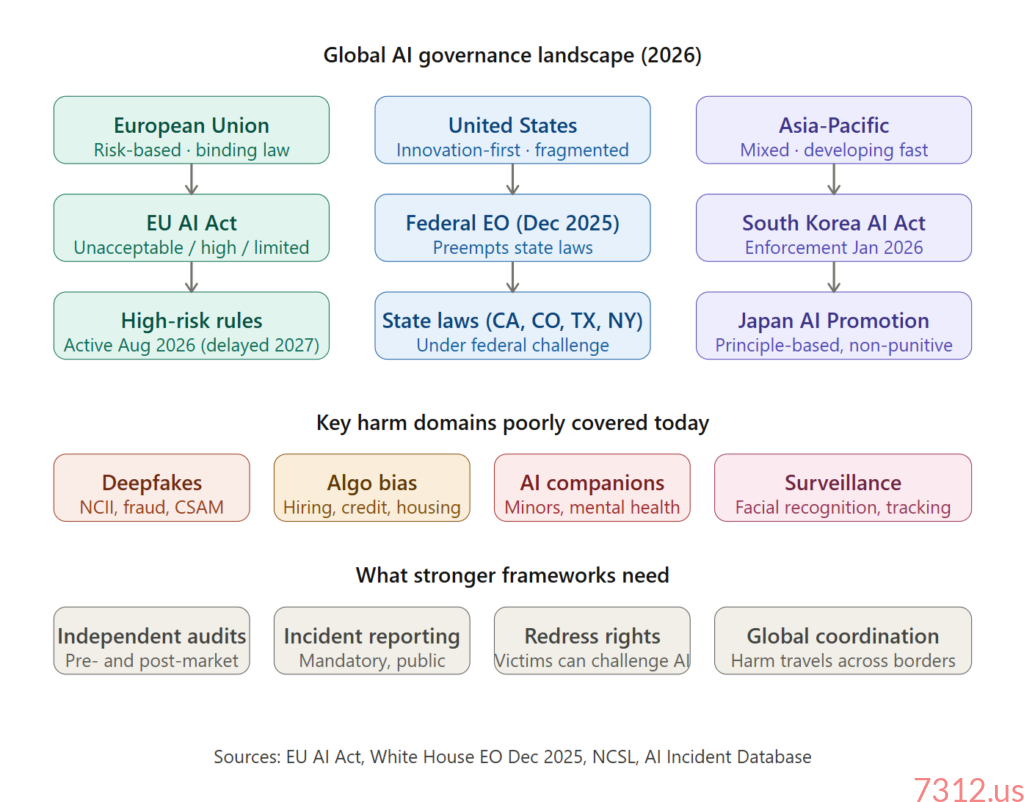 Global AI governance landscape (2026)

European Union
Risk-based · binding law

EU AI Act
Unacceptable / high / limited

High-risk rules
Active Aug 2026 (delayed 2027)

United States
Innovation-first · fragmented

Federal EO (Dec 2025)
Preempts state laws

State laws (CA, CO, TX, NY)
Under federal challenge

Asia-Pacific
Mixed · developing fast

South Korea AI Act
Enforcement Jan 2026

Japan AI Promotion
Principle-based, non-punitive

Key harm domains poorly covered today

Deepfakes
NCII, fraud, CSAM

Algo bias
Hiring, credit, housing

AI companions
Minors, mental health

Surveillance
Facial recognition, tracking

What stronger frameworks need

Independent audits
Pre- and post-market

Incident reporting
Mandatory, public

Redress rights
Victims can challenge AI

Global coordination
Harm travels across borders

Sources: EU AI Act, White House EO Dec 2025, NCSL, AI Incident Database

7312.us